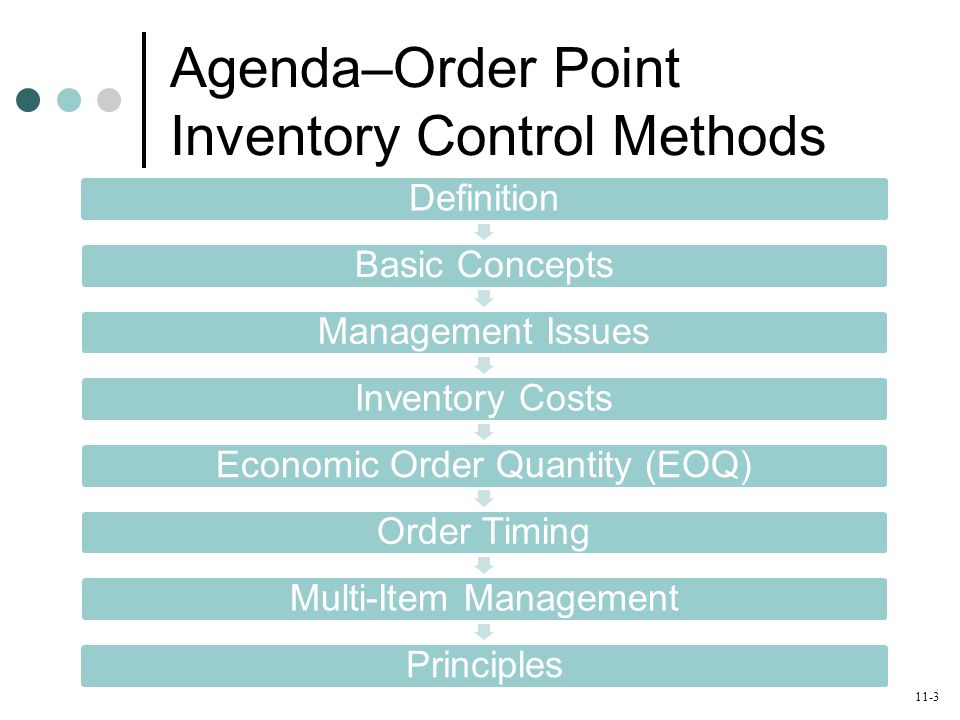 Agenda–Order Point Inventory Control Methods

Definition

Basic Concepts

Management Issues

Inventory Costs

Economic Order Quantity (EOQ)

Order Timing

Multi-Item Management

Principles

11-3